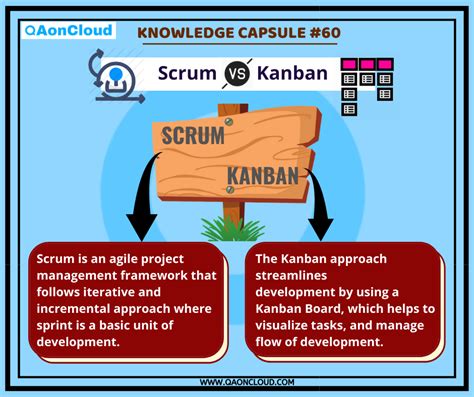 QAonCloud

KNOWLEDGE CAPSULE #60

Scrum VS Kanban

SCRUM

KANBAN

Scrum is an agile project management framework that follows iterative and incremental approach where sprint is a basic unit of development.

The Kanban approach streamlines development by using a Kanban Board, which helps to visualize tasks, and manage flow of development.

WWW.QAONCLOUD.COM